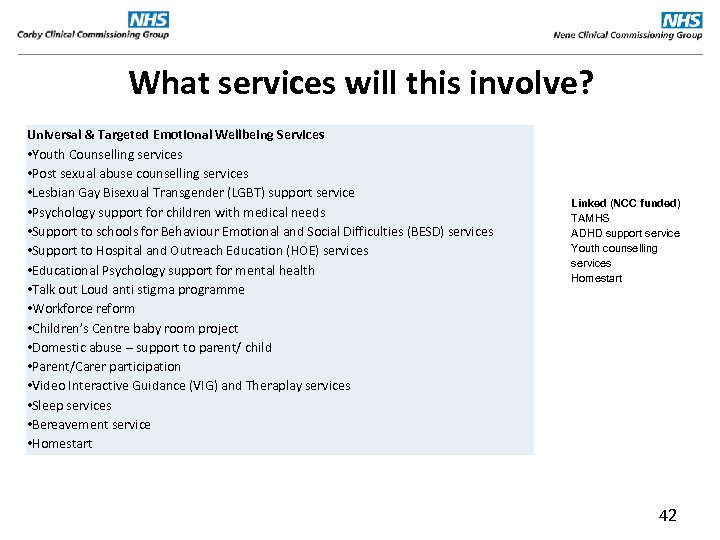 NHS
Corby Clinical Commissioning Group

NHS
Nene Clinical Commissioning Group

What services will this involve?

Universal & Targeted Emotional Wellbeing Services
•Youth Counselling services
•Post sexual abuse counselling services
•Lesbian Gay Bisexual Transgender (LGBT) support service
•Psychology support for children with medical needs
•Support to schools for Behaviour Emotional and Social Difficulties (BESD) services
•Support to Hospital and Outreach Education (HOE) services
•Educational Psychology support for mental health
•Talk out Loud anti stigma programme
•Workforce reform
•Children's Centre baby room project
•Domestic abuse – support to parent/ child
•Parent/Carer participation
•Video Interactive Guidance (VIG) and Theraplay services
•Sleep services
•Bereavement service
•Homestart

Linked (NCC funded)
TAMHS
ADHD support service
Youth counselling services
Homestart

42